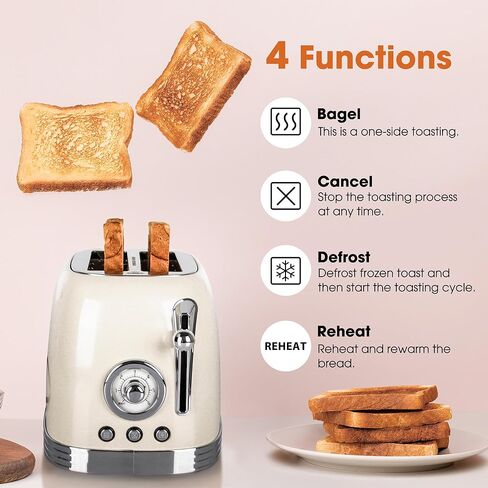 4 Functions

Bagel
This is a one-side toasting.

Cancel
Stop the toasting process at any time.

Defrost
Defrost frozen toast and then start the toasting cycle.

REHEAT
Reheat
Reheat and rewarm the bread.